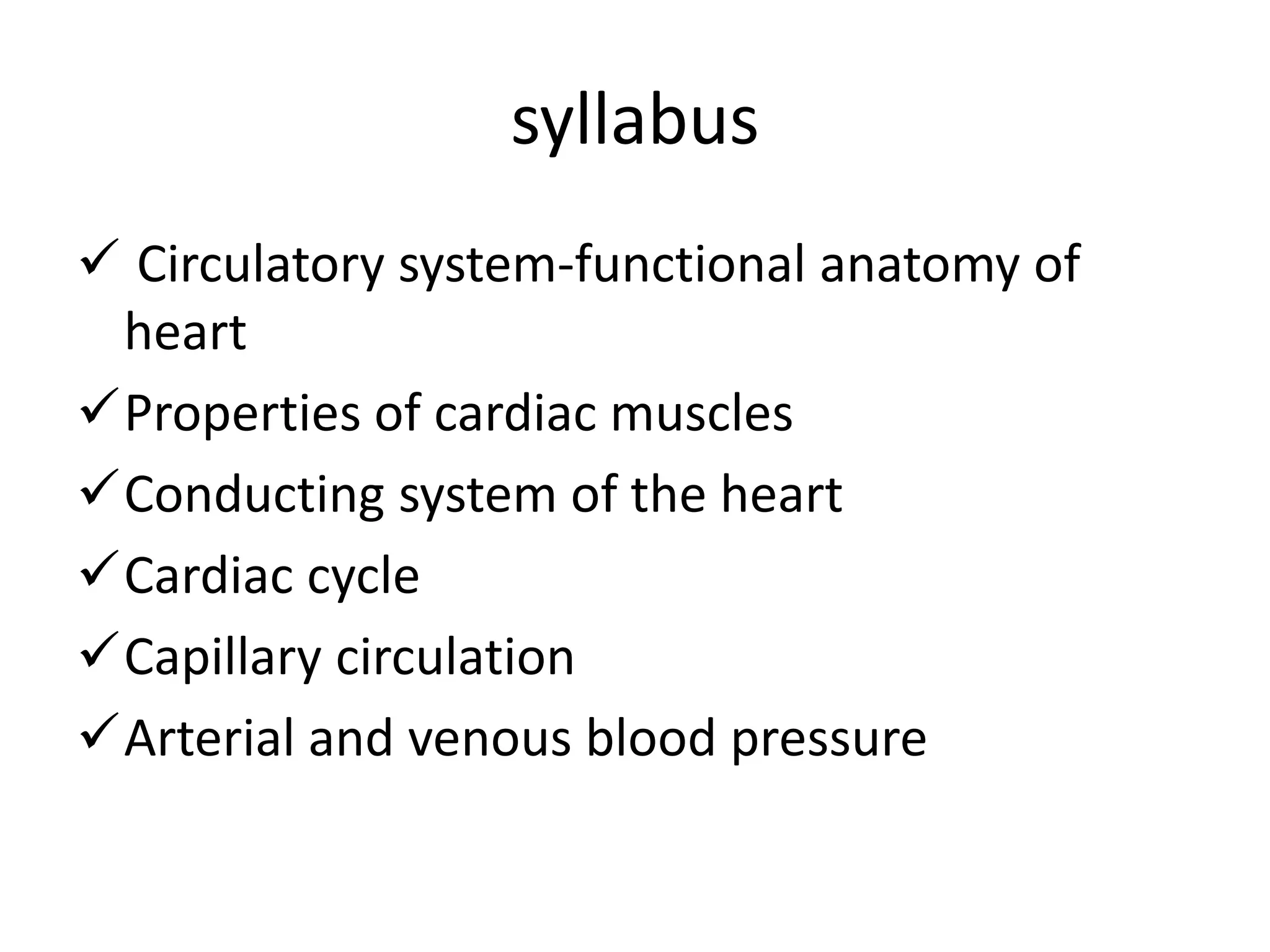 syllabus

✓ Circulatory system-functional anatomy of heart

✓ Properties of cardiac muscles

✓ Conducting system of the heart

✓ Cardiac cycle

✓ Capillary circulation

✓ Arterial and venous blood pressure